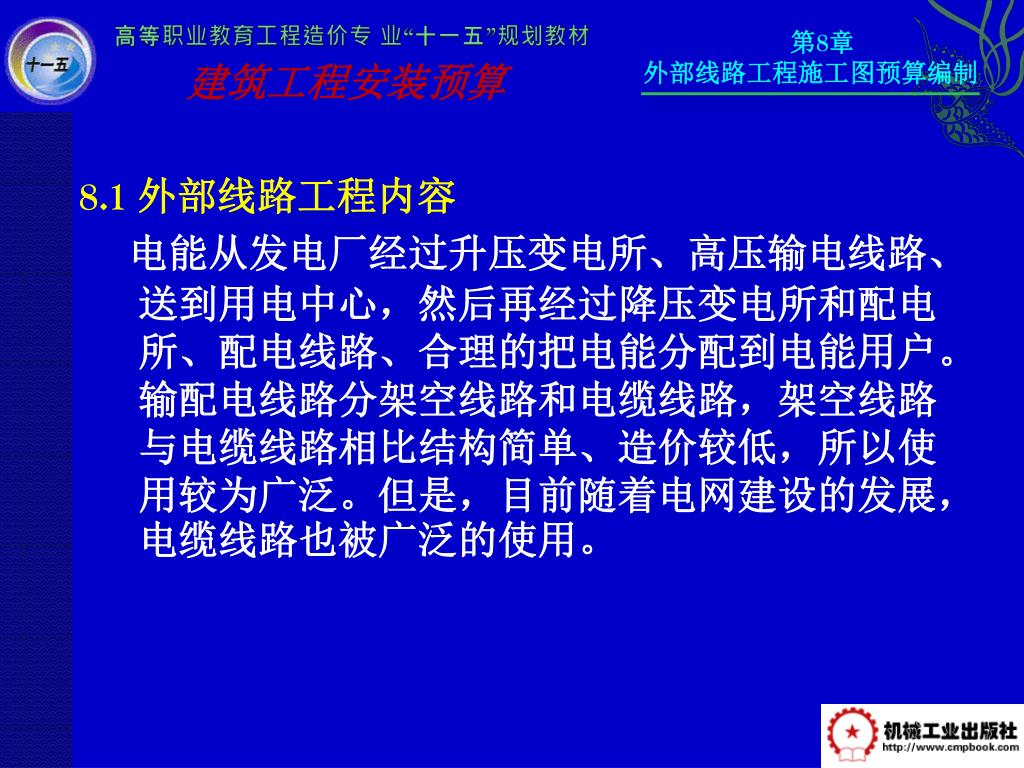 十一五

高等职业教育工程造价专 业“十一五”规划教材

建筑工程安装预算

第8章
外部线路工程施工图预算编制

8.1 外部线路工程内容

电能从发电厂经过升压变电所、高压输电线路、送到用电中心，然后再经过降压变电所和配电所、配电线路、合理的把电能分配到电能用户。输配电线路分架空线路和电缆线路，架空线路与电缆线路相比结构简单、造价较低，所以使用较为广泛。但是，目前随着电网建设的发展，电缆线路也被广泛的使用。

机械工业出版社
http://www.cmpbook.com